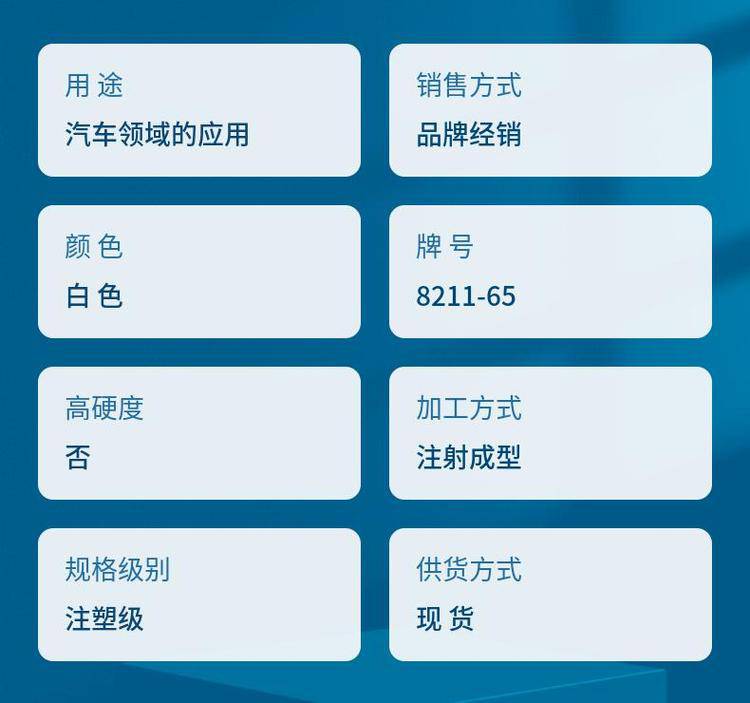 用 途
汽车领域的应用

销售方式
品牌经销

颜 色
白 色

牌 号
8211-65

高硬度
否

加工方式
注射成型

规格级别
注塑级

供货方式
现 货